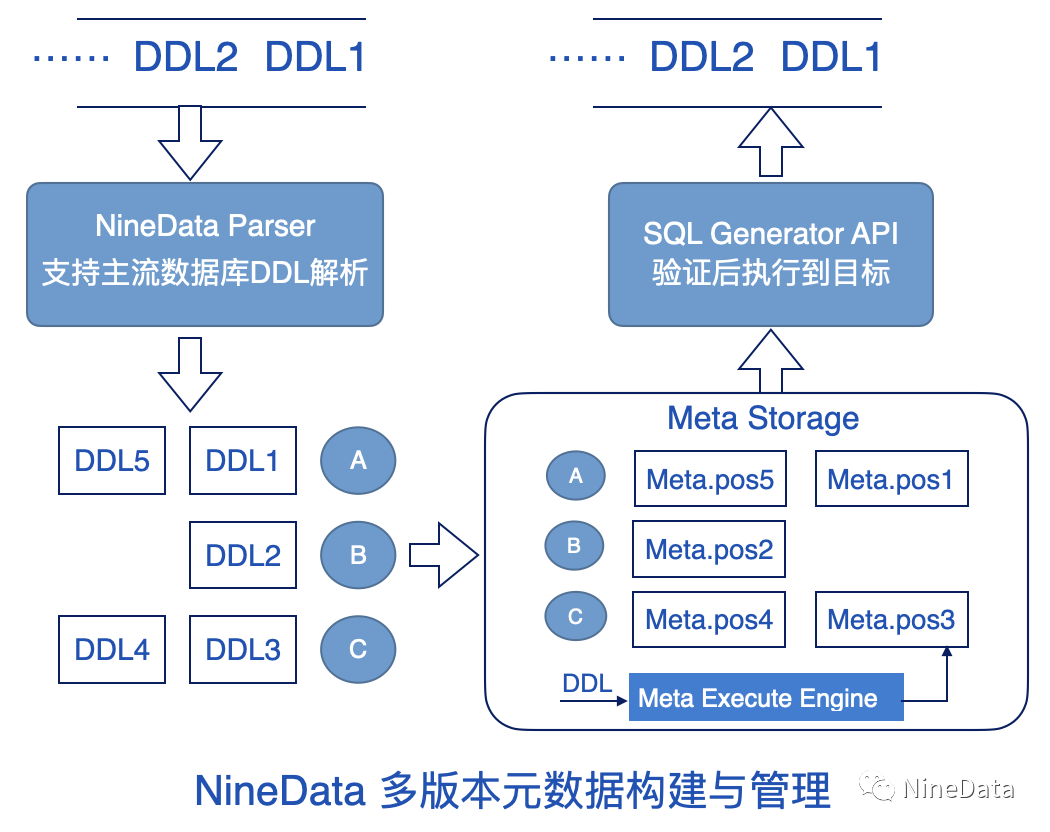 …… DDL2 DDL1

NineData Parser
支持主流数据库DDL解析

DDL5 DDL1 A

DDL2 B

DDL4 DDL3 C

…… DDL2 DDL1

SQL Generator API
验证后执行到目标

Meta Storage

A Meta.pos5 Meta.pos1

B Meta.pos2

C Meta.pos4 Meta.pos3

DDL

Meta Execute Engine

NineData 多版本元数据构建与管理

NineData